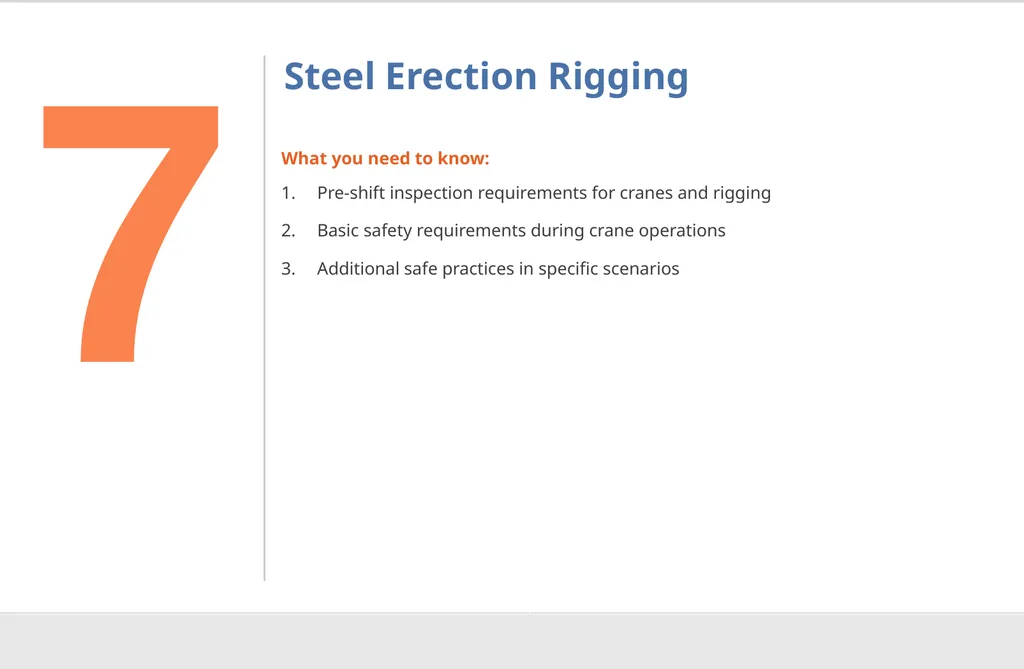 7

Steel Erection Rigging

What you need to know:

1. Pre-shift inspection requirements for cranes and rigging

2. Basic safety requirements during crane operations

3. Additional safe practices in specific scenarios